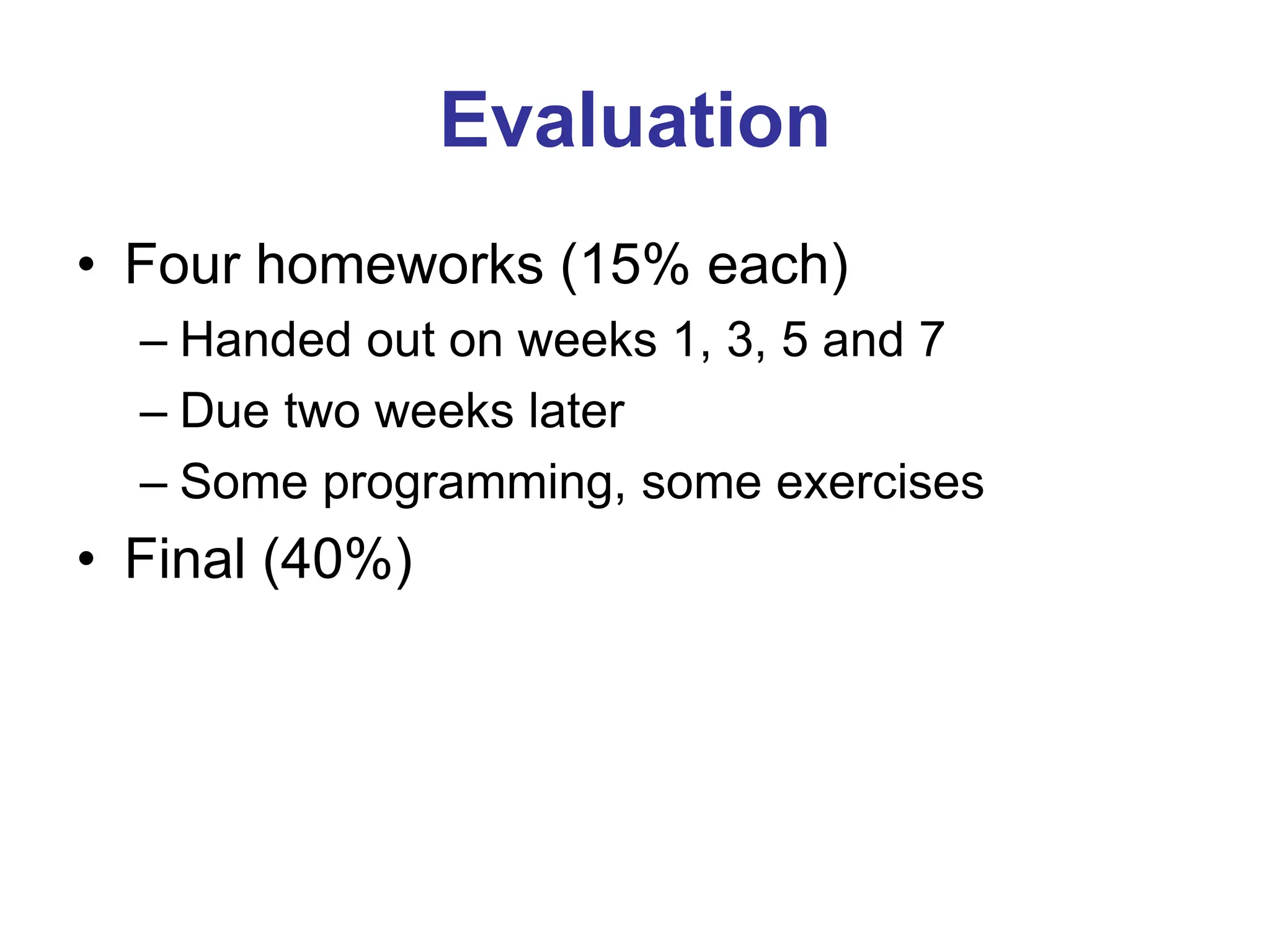 Evaluation

• Four homeworks (15% each)
– Handed out on weeks 1, 3, 5 and 7
– Due two weeks later
– Some programming, some exercises
• Final (40%)